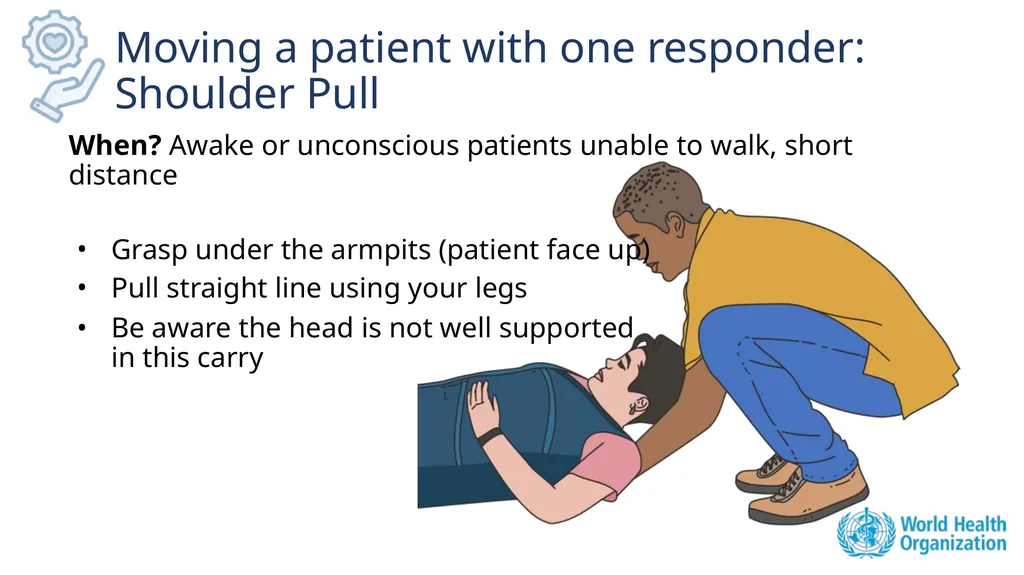 Moving a patient with one responder: Shoulder Pull

When? Awake or unconscious patients unable to walk, short distance

• Grasp under the armpits (patient face up)
• Pull straight line using your legs
• Be aware the head is not well supported in this carry

World Health Organization